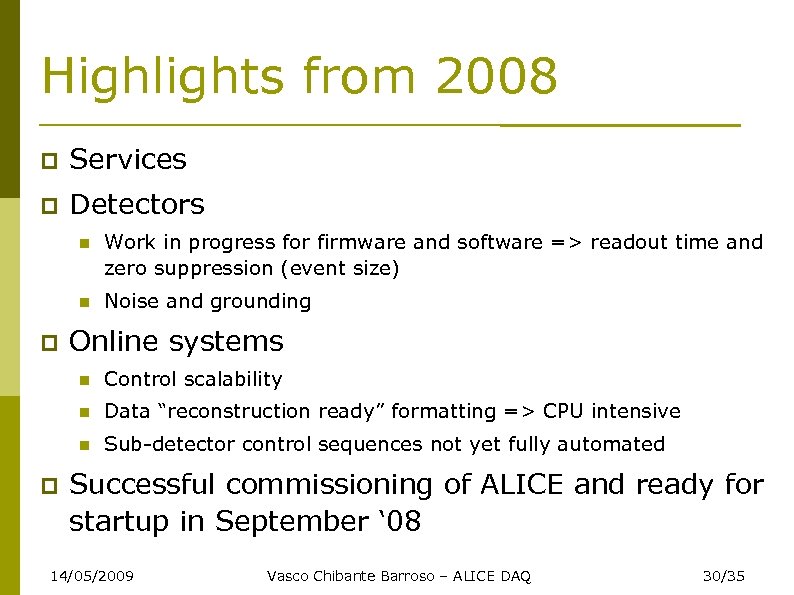 Highlights from 2008

Services

Detectors

Work in progress for firmware and software => readout time and zero suppression (event size)

Noise and grounding

Online systems

Control scalability

Data “reconstruction ready” formatting => CPU intensive

Sub-detector control sequences not yet fully automated

Successful commissioning of ALICE and ready for startup in September ‘08

14/05/2009

Vasco Chibante Barroso – ALICE DAQ

30/35